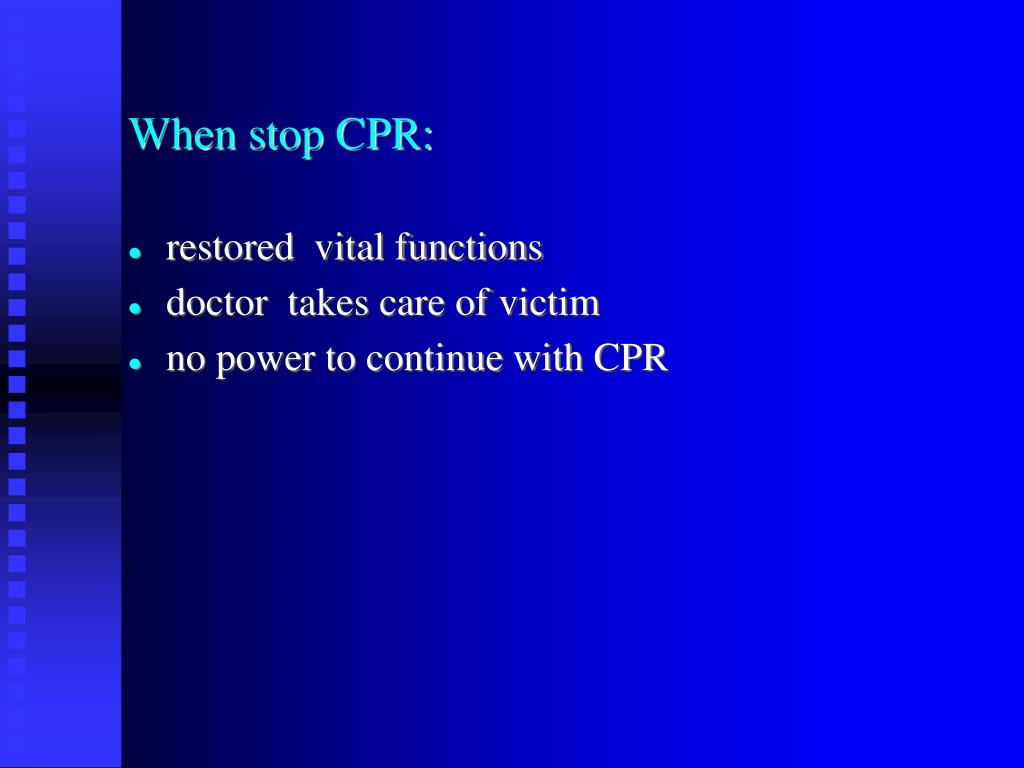 When stop CPR:

- restored vital functions
- doctor takes care of victim
- no power to continue with CPR